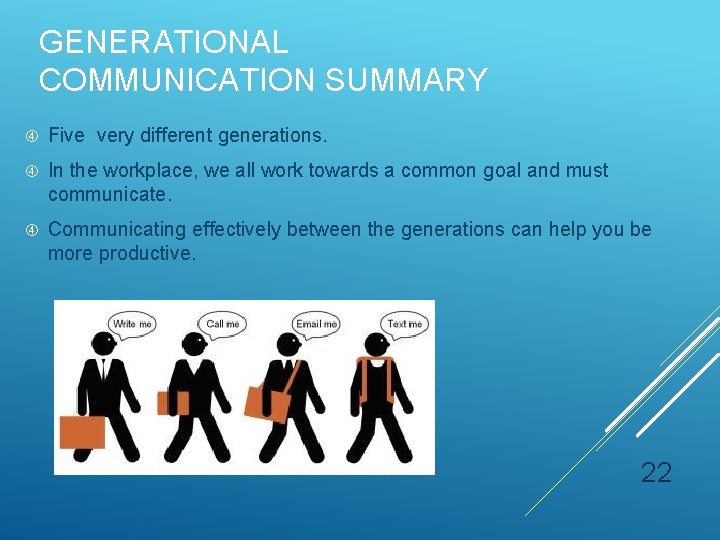 GENERATIONAL COMMUNICATION SUMMARY

④ Five  very different generations.

④ In the workplace, we all work towards a common goal and must communicate.

④ Communicating effectively between the generations can help you be more productive.

Write me

Call me

Email me

Text me

22